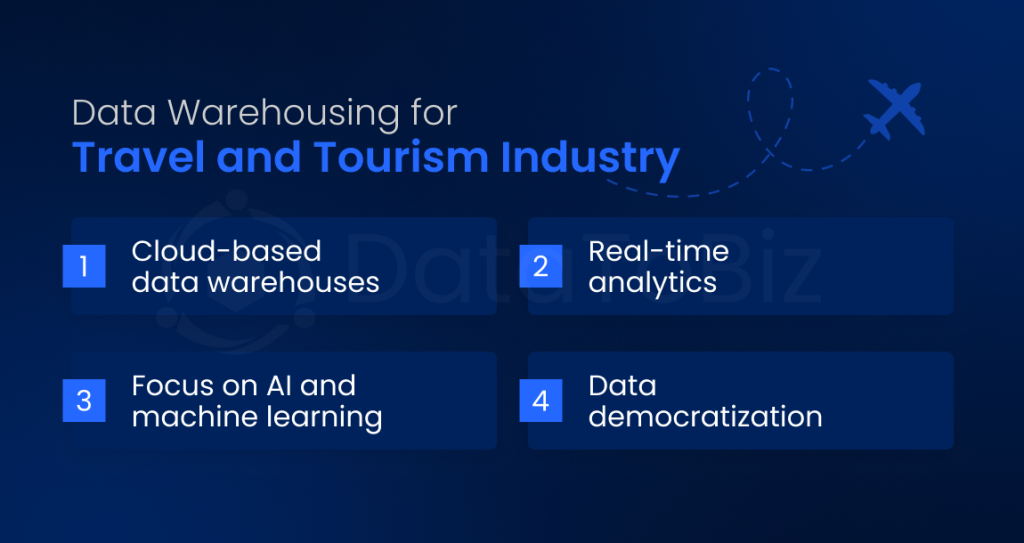 Data Warehousing for
Travel and Tourism Industry

1 Cloud-based data warehouses

2 Real-time analytics

3 Focus on AI and machine learning

4 Data democratization

DataToBiz